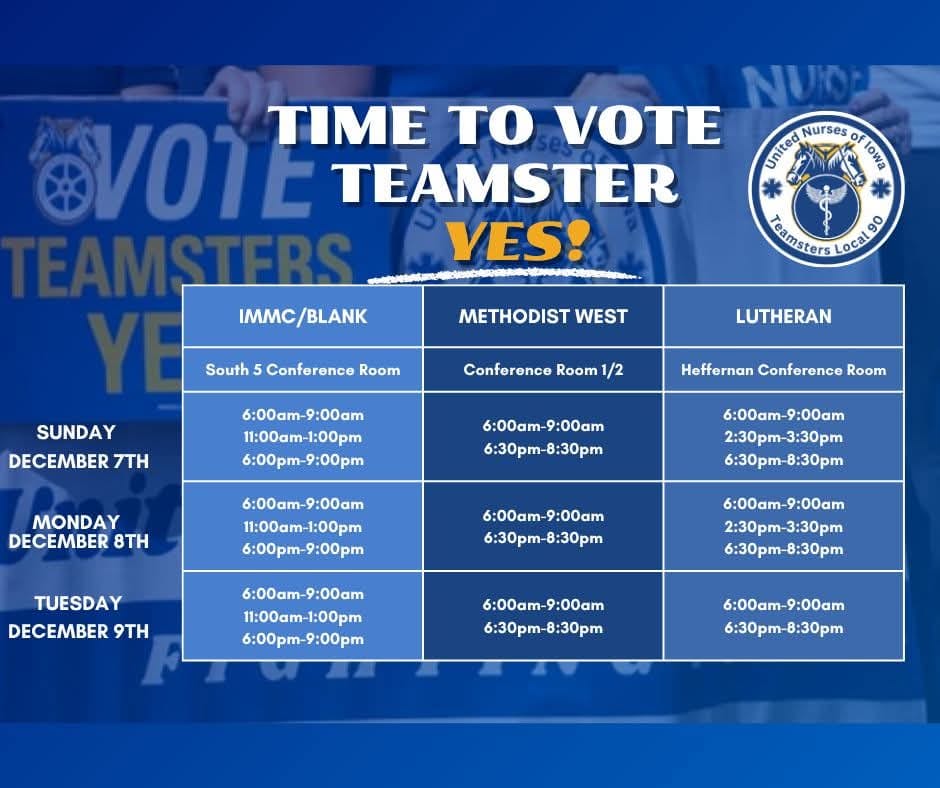 VOTE
TEAMSTERS
YE

TIME TO VOTE TEAMSTER
YES!

United Nurses of Iowa
Teamsters Local 90

| | IMMC/BLANK | METHODIST WEST | LUTHERAN |
|---|---|---|---|
| | South 5 Conference Room | Conference Room 1/2 | Heffernan Conference Room |
| SUNDAY DECEMBER 7TH | 6:00am-9:00am 11:00am-1:00pm 6:00pm-9:00pm | 6:00am-9:00am 6:30pm-8:30pm | 6:00am-9:00am 2:30pm-3:30pm 6:30pm-8:30pm |
| MONDAY DECEMBER 8TH | 6:00am-9:00am 11:00am-1:00pm 6:00pm-9:00pm | 6:00am-9:00am 6:30pm-8:30pm | 6:00am-9:00am 2:30pm-3:30pm 6:30pm-8:30pm |
| TUESDAY DECEMBER 9TH | 6:00am-9:00am 11:00am-1:00pm 6:00pm-9:00pm | 6:00am-9:00am 6:30pm-8:30pm | 6:00am-9:00am 6:30pm-8:30pm |